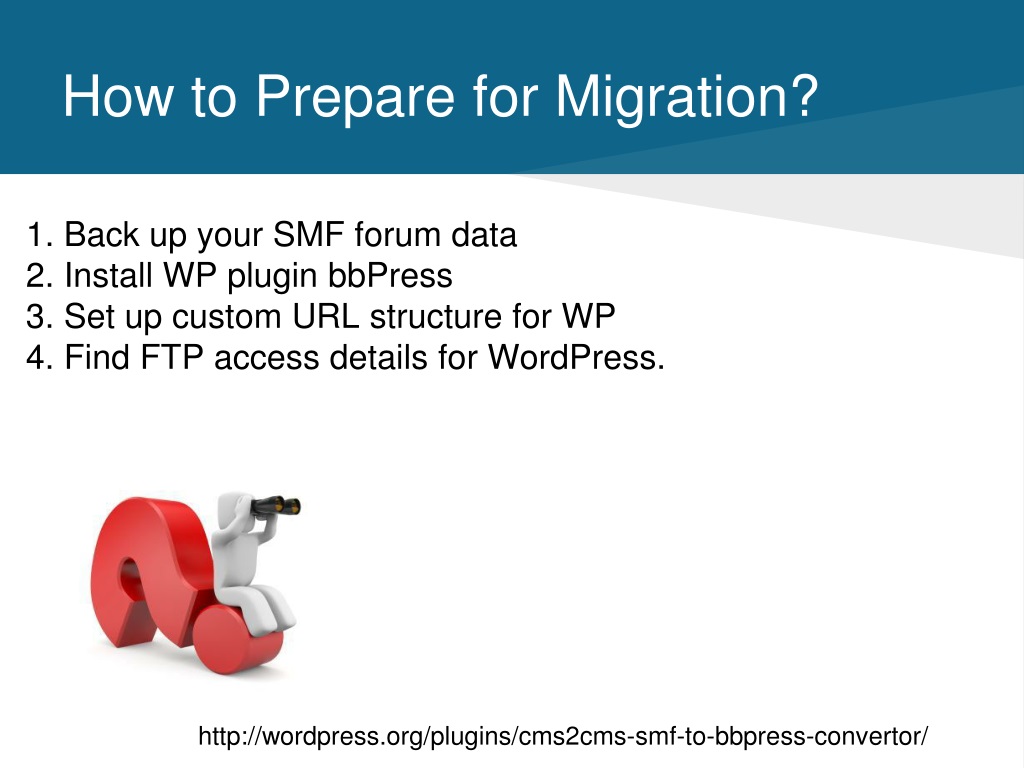 How to Prepare for Migration?

1. Back up your SMF forum data
2. Install WP plugin bbPress
3. Set up custom URL structure for WP
4. Find FTP access details for WordPress.

http://wordpress.org/plugins/cms2cms-smf-to-bbpress-convertor/